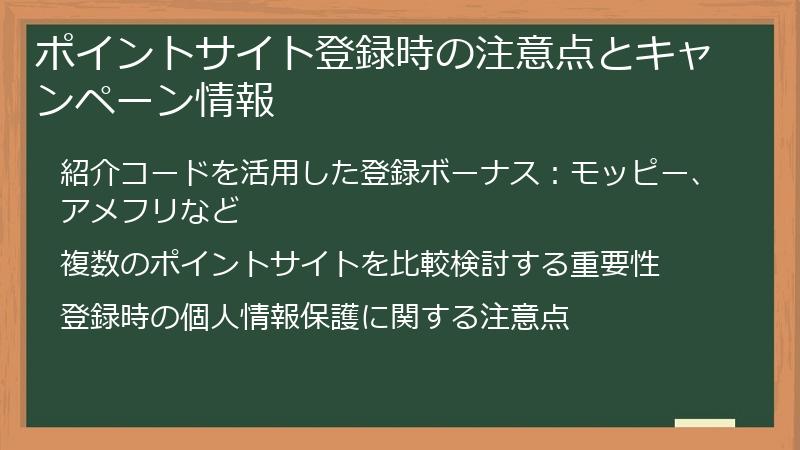 ポイントサイト登録時の注意点とキャンペーン情報

紹介コードを活用した登録ボーナス：モッピー、アメフリなど

複数のポイントサイトを比較検討する重要性

登録時の個人情報保護に関する注意点